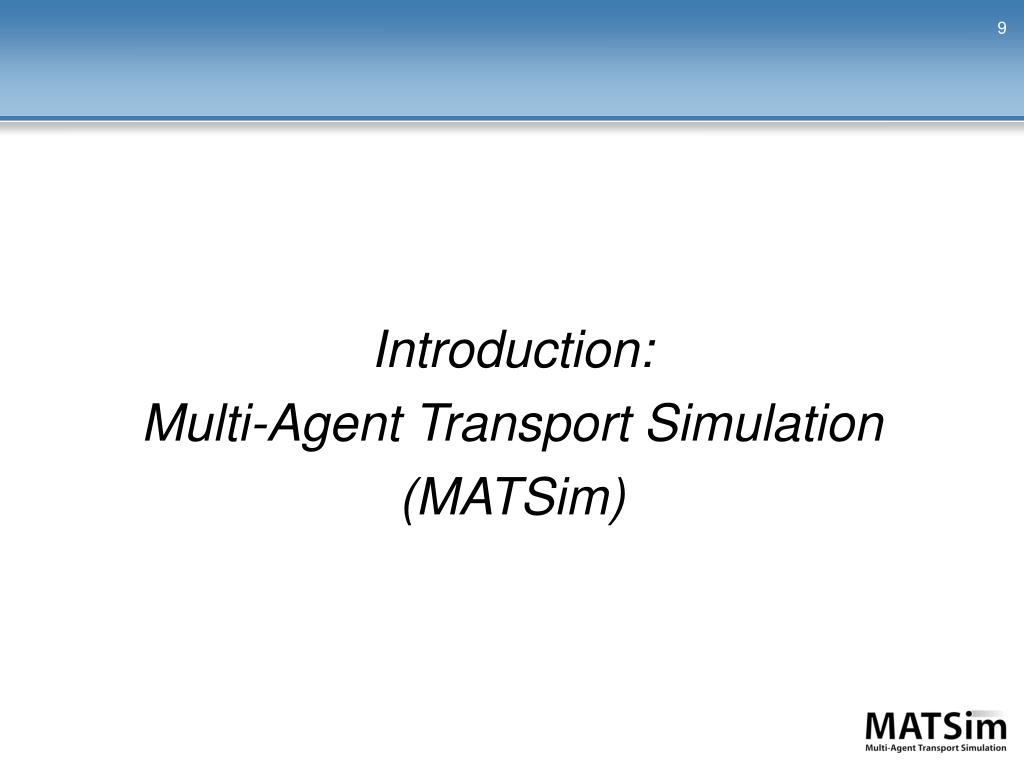 9

Introduction:
Multi-Agent Transport Simulation
(MATSim)

MATSim
Multi-Agent Transport Simulation